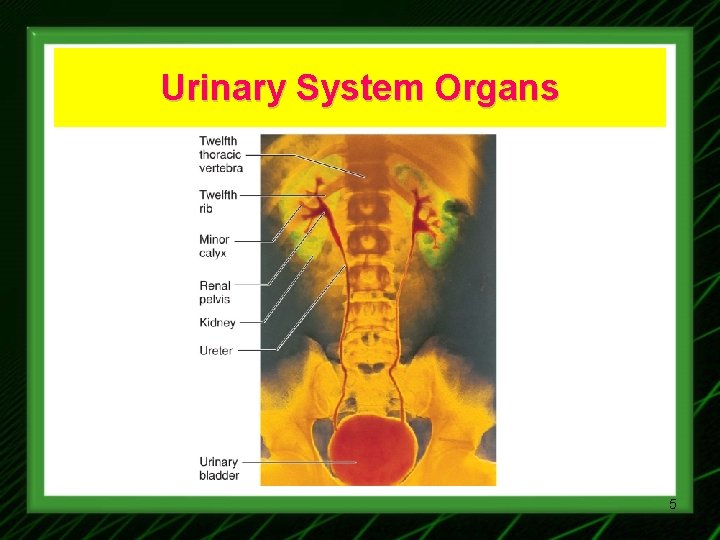 Urinary System Organs

Twelfth thoracic vertebra

Twelfth rib

Minor calyx

Renal pelvis

Kidney

Ureter

Urinary bladder

5